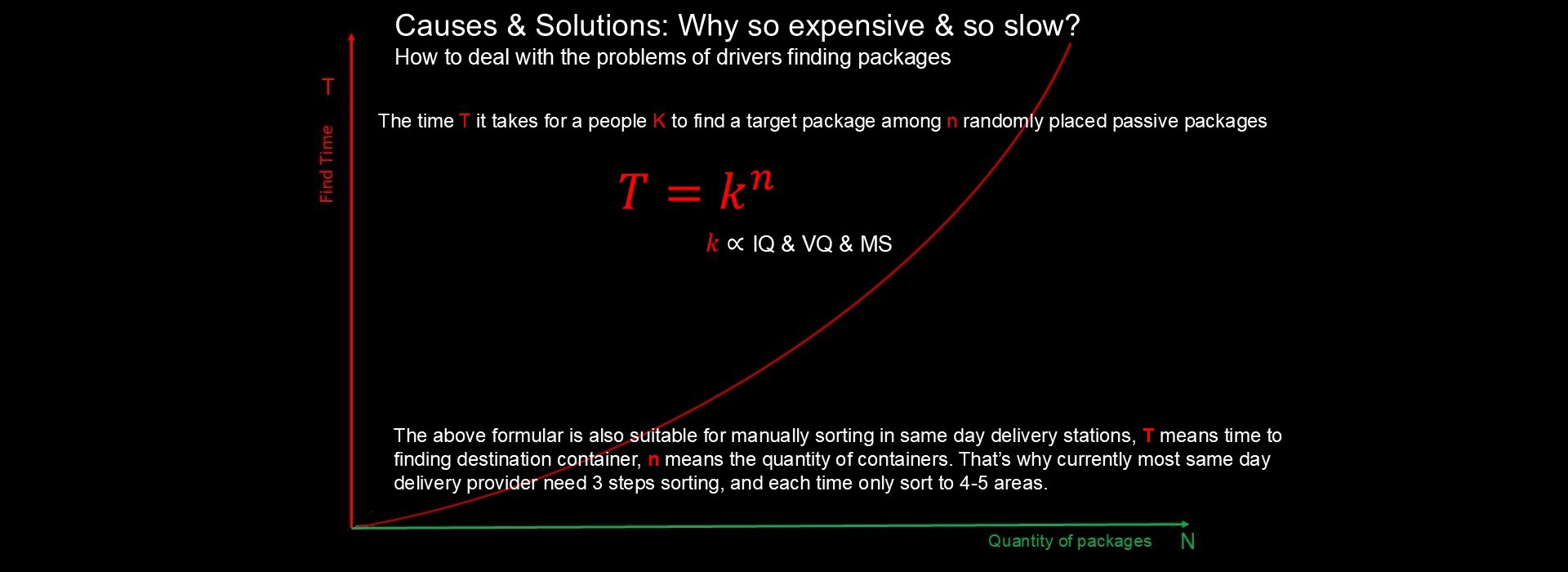 Causes & Solutions: Why so expensive & so slow?
How to deal with the problems of drivers finding packages

T
Find Time

The time T it takes for a people K to find a target package among n randomly placed passive packages

$T = k^n$

$k \propto$ IQ & VQ & MS

The above formular is also suitable for manually sorting in same day delivery stations, T means time to finding destination container, n means the quantity of containers. That's why currently most same day delivery provider need 3 steps sorting, and each time only sort to 4-5 areas.

Quantity of packages N